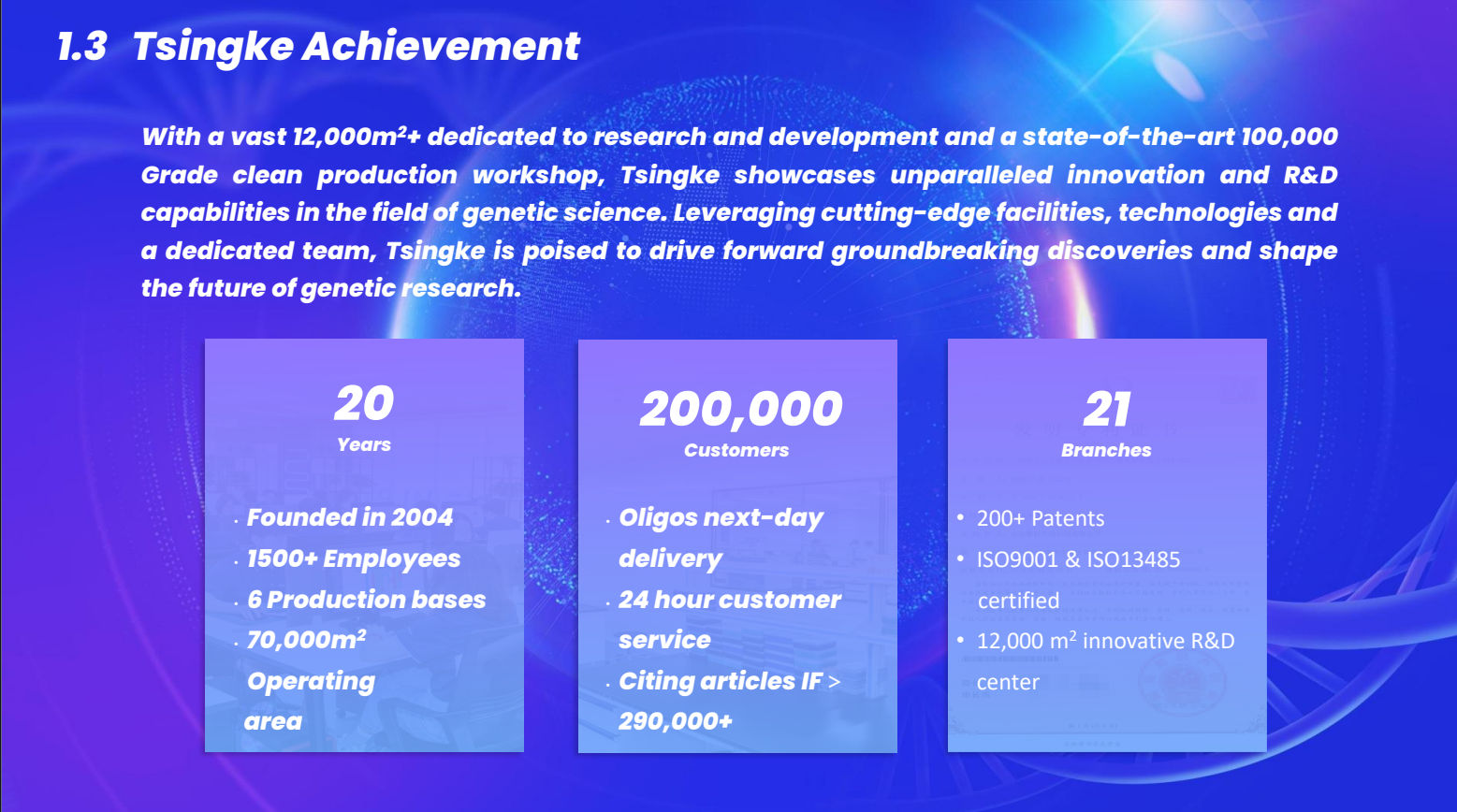 1.3 Tsingke Achievement

With a vast 12,000m$^2$+ dedicated to research and development and a state-of-the-art 100,000 Grade clean production workshop, Tsingke showcases unparalleled innovation and R&D capabilities in the field of genetic science. Leveraging cutting-edge facilities, technologies and a dedicated team, Tsingke is poised to drive forward groundbreaking discoveries and shape the future of genetic research.

20
Years

· Founded in 2004
· 1500+ Employees
· 6 Production bases
· 70,000m$^2$ Operating area

200,000
Customers

· Oligos next-day delivery
· 24 hour customer service
· Citing articles IF > 290,000+

21
Branches

• 200+ Patents
• ISO9001 & ISO13485 certified
• 12,000 m$^2$ innovative R&D center